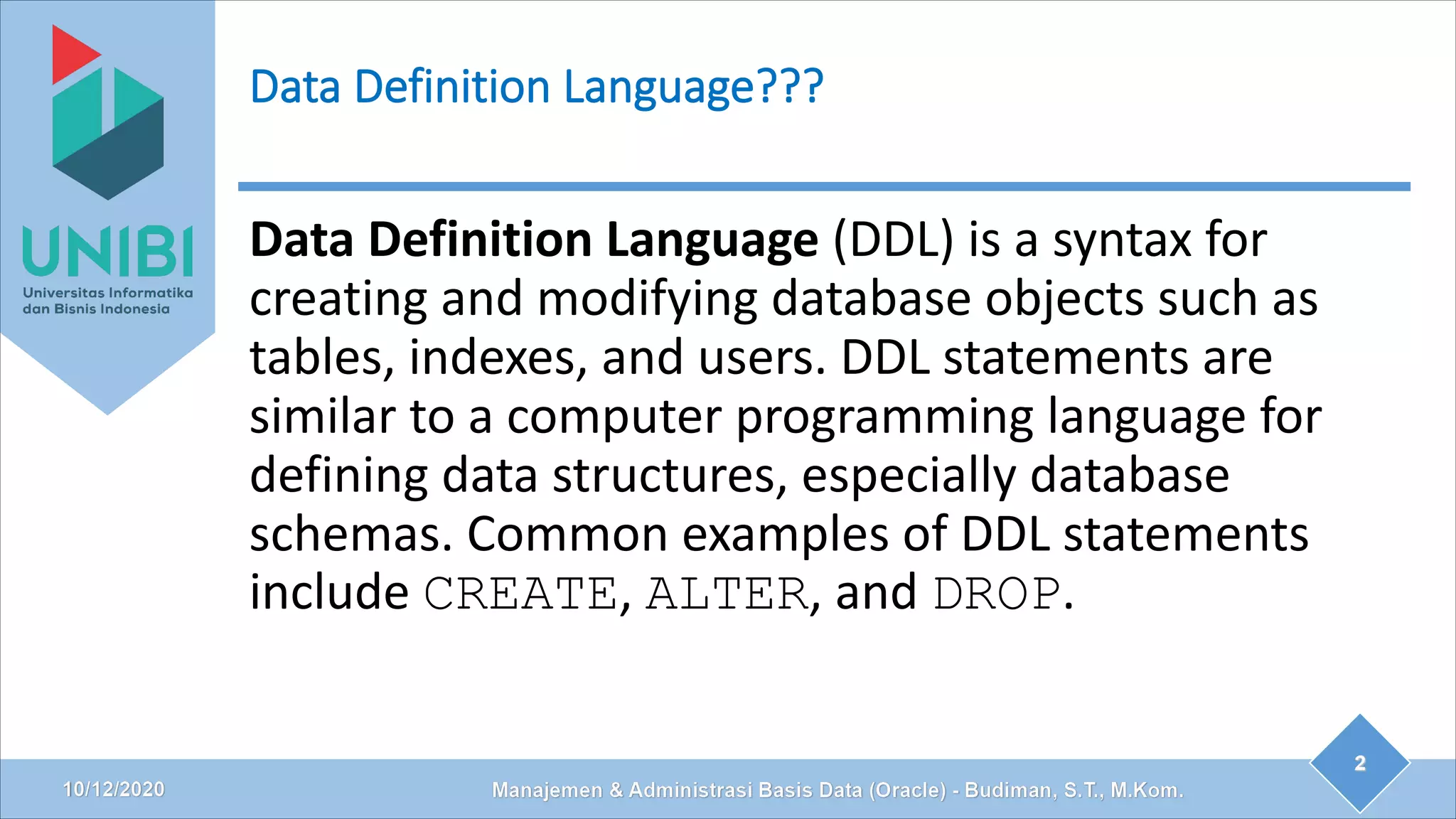 UNIBI
Universitas Informatika dan Bisnis Indonesia

Data Definition Language???

Data Definition Language (DDL) is a syntax for creating and modifying database objects such as tables, indexes, and users. DDL statements are similar to a computer programming language for defining data structures, especially database schemas. Common examples of DDL statements include CREATE, ALTER, and DROP.

10/12/2020

Manajemen & Administrasi Basis Data (Oracle) - Budiman, S.T., M.Kom.

2